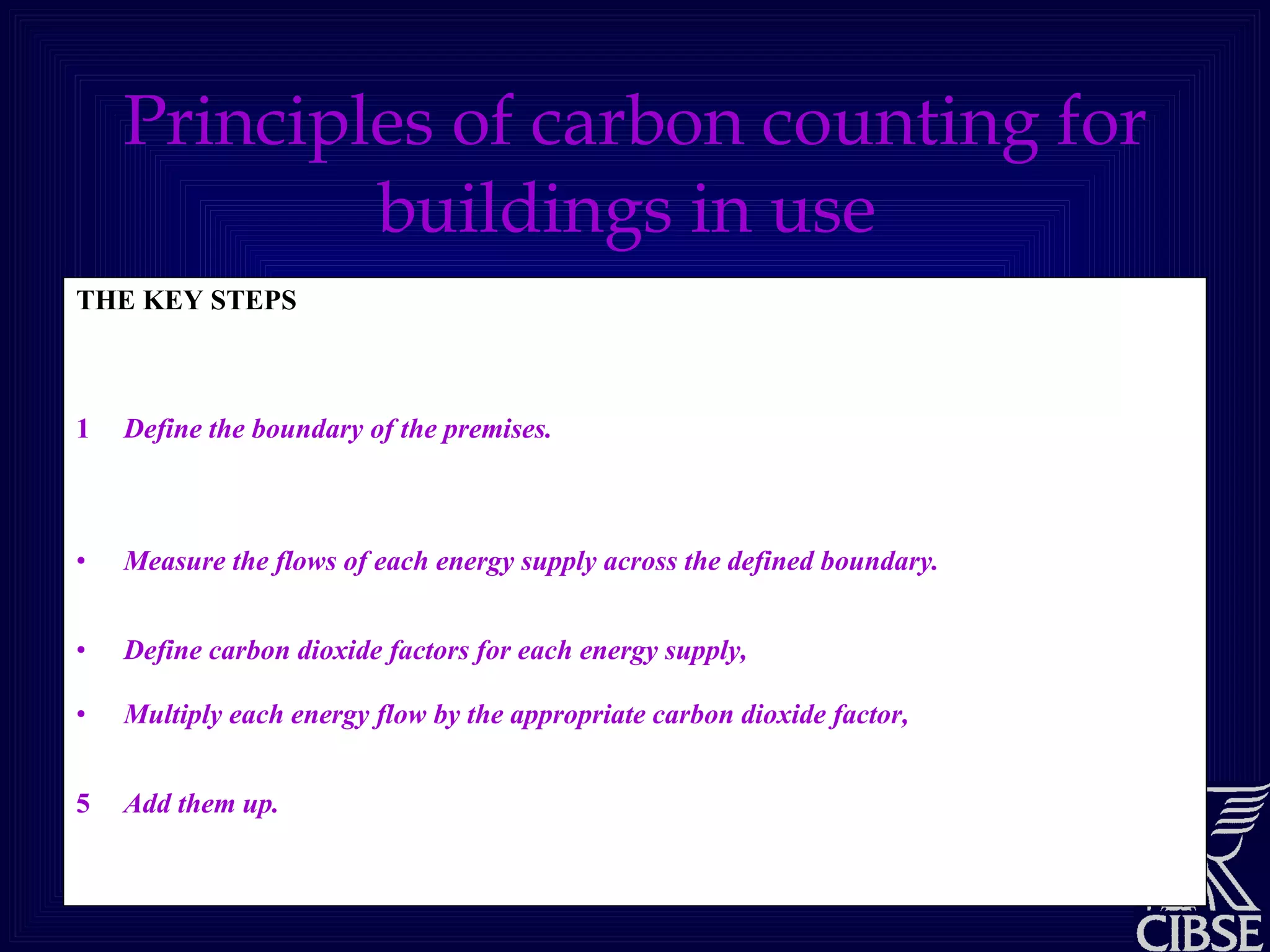 Principles of carbon counting for buildings in use

THE KEY STEPS

1 Define the boundary of the premises.

• Measure the flows of each energy supply across the defined boundary.

• Define carbon dioxide factors for each energy supply,

• Multiply each energy flow by the appropriate carbon dioxide factor,

5 Add them up.

CIBSE